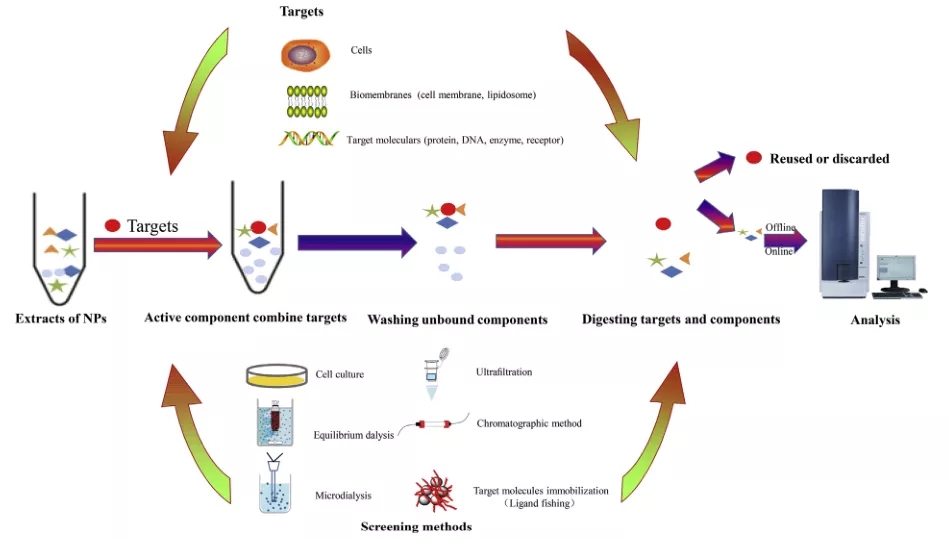 Targets

Cells

Biomembranes (cell membrane, lipidosome)

Target moleculars (protein, DNA, enzyme, receptor)

Reused or discarded

Targets

Offline

Online

Extracts of NPs

Active component combine targets

Washing unbound components

Digesting targets and components

Analysis

Cell culture

Ultrafiltration

Equilibrium dalysis

Chromatographic method

Microdialysis

Target molecules immobilization (Ligand fishing)

Screening methods